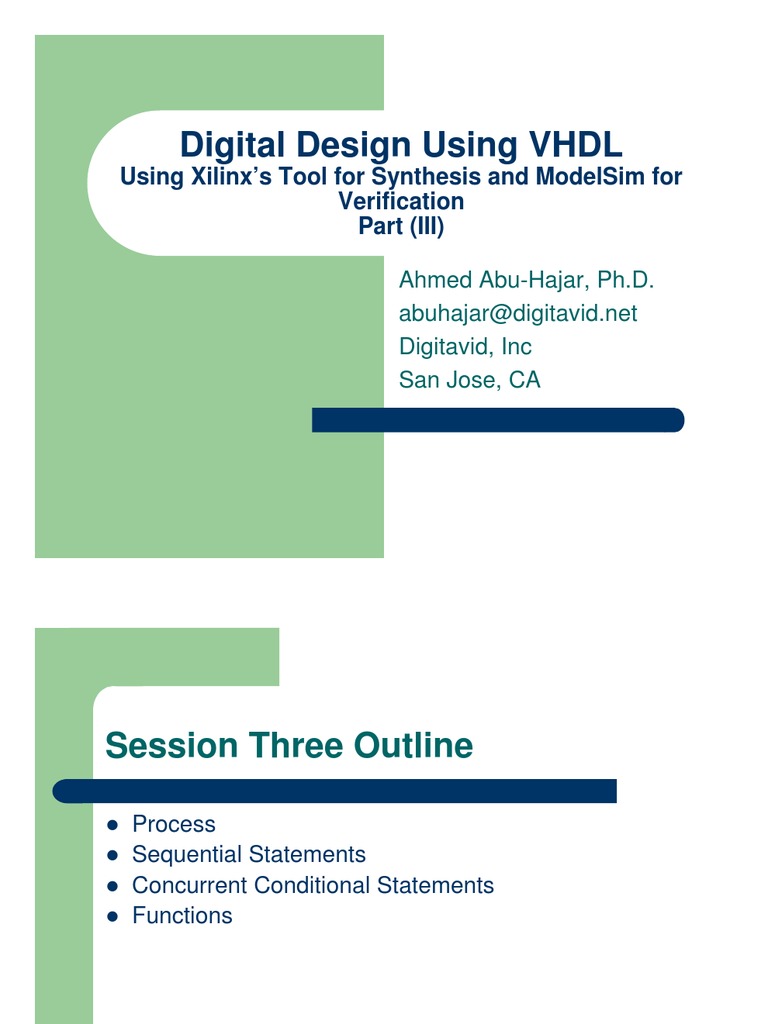 Digital Design Using VHDL
Using Xilinx's Tool for Synthesis and ModelSim for Verification
Part (III)

Ahmed Abu-Hajar, Ph.D.
abuhajar@digitavid.net
Digitavid, Inc
San Jose, CA

Session Three Outline

- Process
- Sequential Statements
- Concurrent Conditional Statements
- Functions